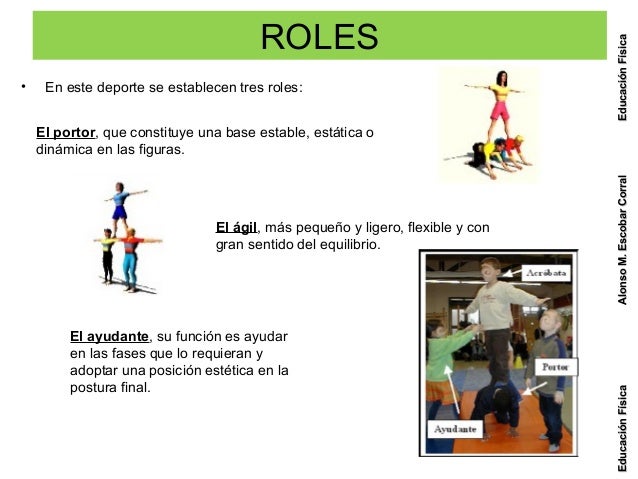 ROLES

• En este deporte se establecen tres roles:

El portor, que constituye una base estable, estática o dinámica en las figuras.

El ágil, más pequeño y ligero, flexible y con gran sentido del equilibrio.

El ayudante, su función es ayudar en las fases que lo requieran y adoptar una posición estética en la postura final.

Acróbata

Portor

Ayudante

Educación Física

Alonso M. Escobar Corral

Educación Física